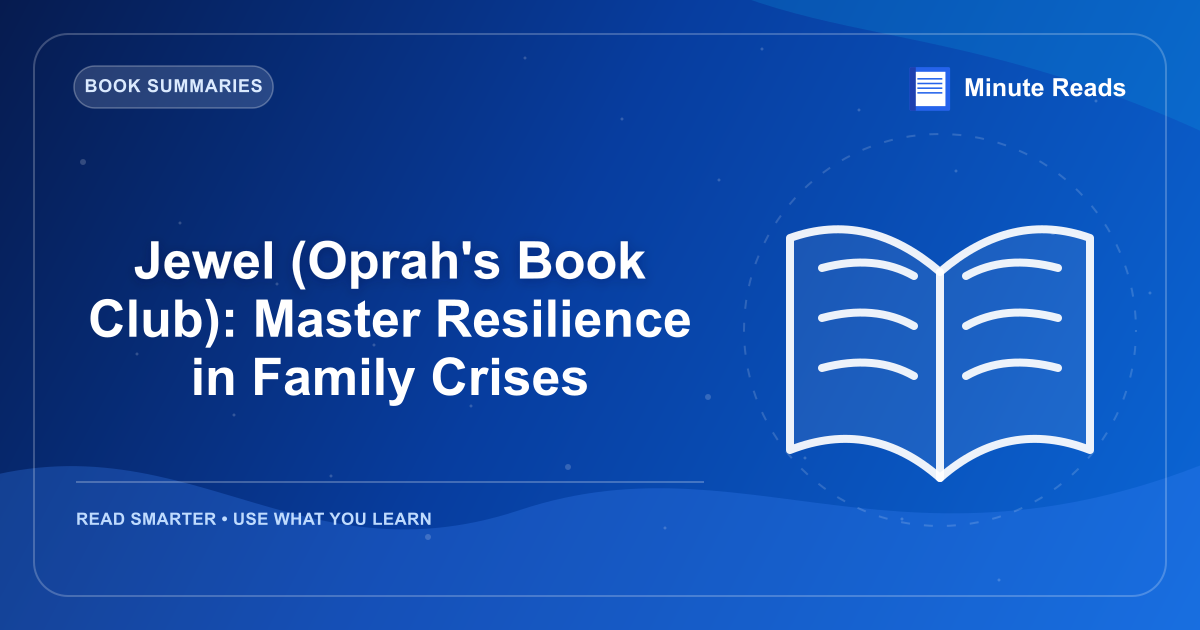 BOOK SUMMARIES

Minute Reads

Jewel (Oprah's Book Club): Master Resilience in Family Crises

READ SMARTER • USE WHAT YOU LEARN